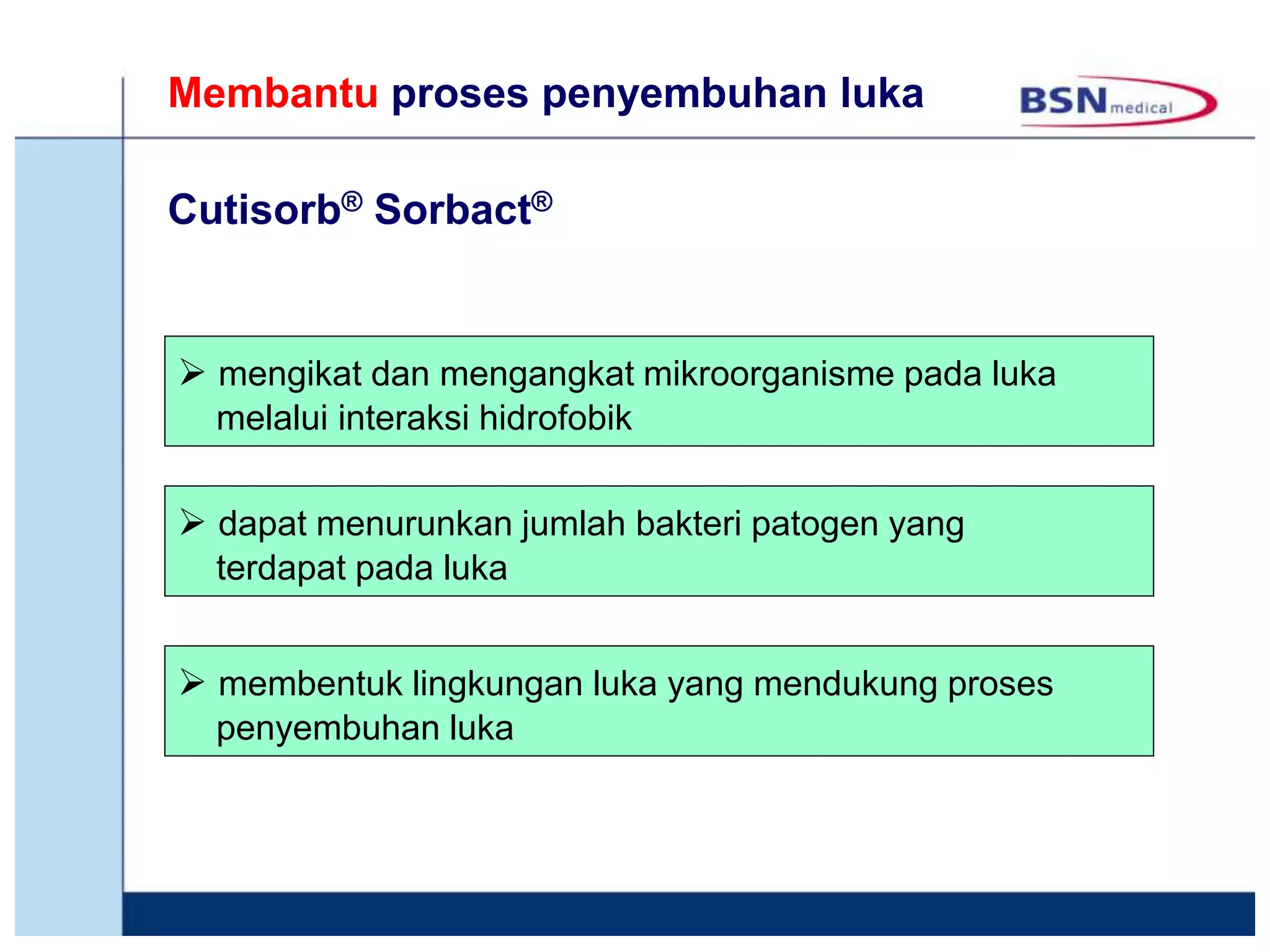 Membantu proses penyembuhan luka

BSN medical

Cutisorb® Sorbact®

➢ mengikat dan mengangkat mikroorganisme pada luka melalui interaksi hidrofobik

➢ dapat menurunkan jumlah bakteri patogen yang terdapat pada luka

➢ membentuk lingkungan luka yang mendukung proses penyembuhan luka